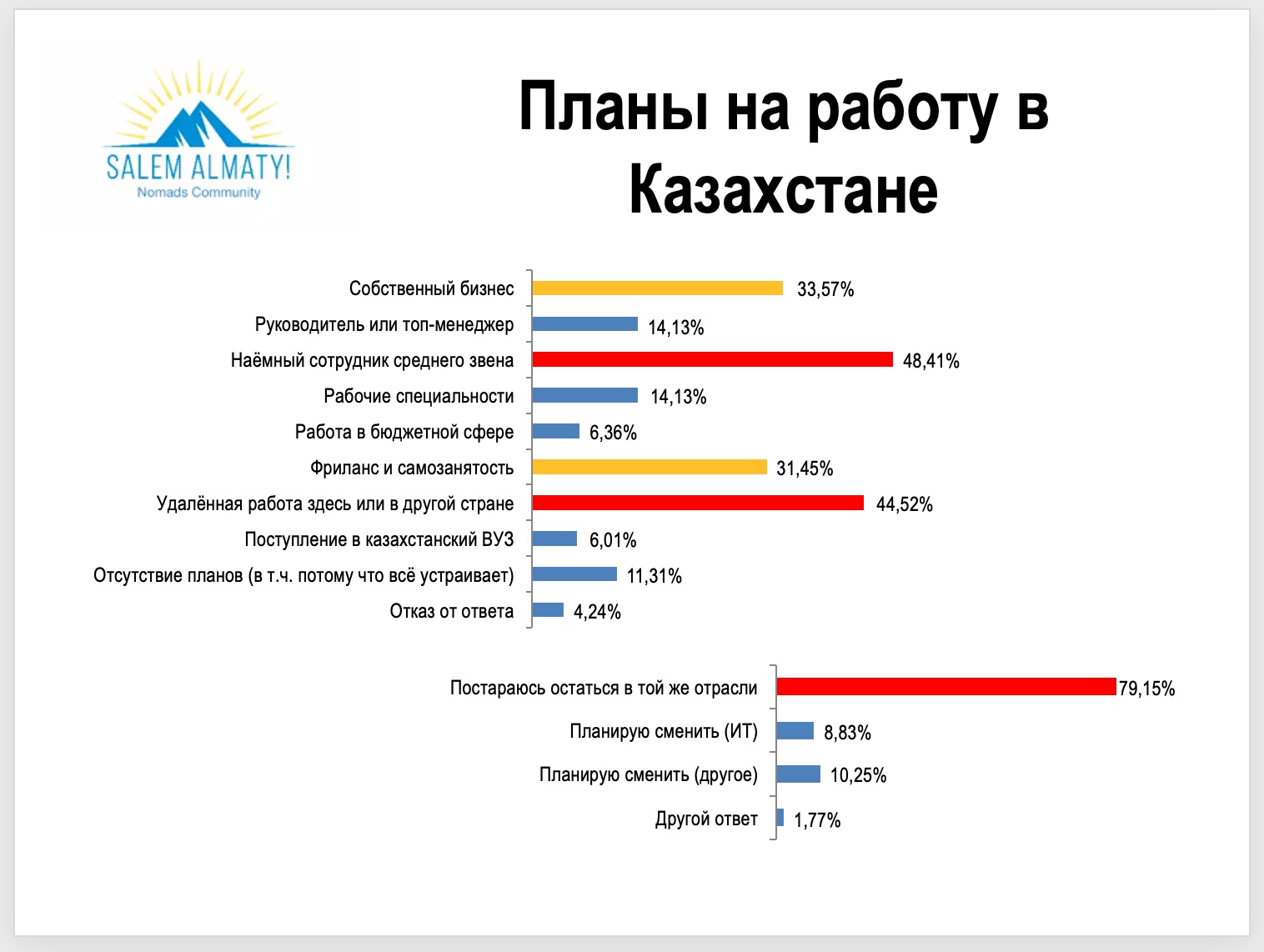 SALEM ALMATY!
Nomads Community

Планы на работу в Казахстане

Собственный бизнес 33,57%
Руководитель или топ-менеджер 14,13%
Наёмный сотрудник среднего звена 48,41%
Рабочие специальности 14,13%
Работа в бюджетной сфере 6,36%
Фриланс и самозанятость 31,45%
Удалённая работа здесь или в другой стране 44,52%
Поступление в казахстанский ВУЗ 6,01%
Отсутствие планов (в т.ч. потому что всё устраивает) 11,31%
Отказ от ответа 4,24%

Постараюсь остаться в той же отрасли 79,15%
Планирую сменить (ИТ) 8,83%
Планирую сменить (другое) 10,25%
Другой ответ 1,77%